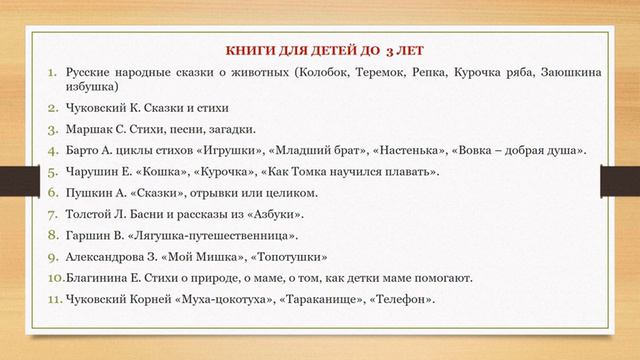 КНИГИ ДЛЯ ДЕТЕЙ ДО 3 ЛЕТ

1. Русские народные сказки о животных (Колобок, Теремок, Репка, Курочка ряба, Заюшкина избушка)
2. Чуковский К. Сказки и стихи
3. Маршак С. Стихи, песни, загадки.
4. Барто А. циклы стихов «Игрушки», «Младший брат», «Настенька», «Вовка – добрая душа».
5. Чарушин Е. «Кошка», «Курочка», «Как Томка научился плавать».
6. Пушкин А. «Сказки», отрывки или целиком.
7. Толстой Л. Басни и рассказы из «Азбуки».
8. Гаршин В. «Лягушка-путешественница».
9. Александрова З. «Мой Мишка», «Топотушки»
10. Благинина Е. Стихи о природе, о маме, о том, как детки маме помогают.
11. Чуковский Корней «Муха-цокотуха», «Тараканище», «Телефон».